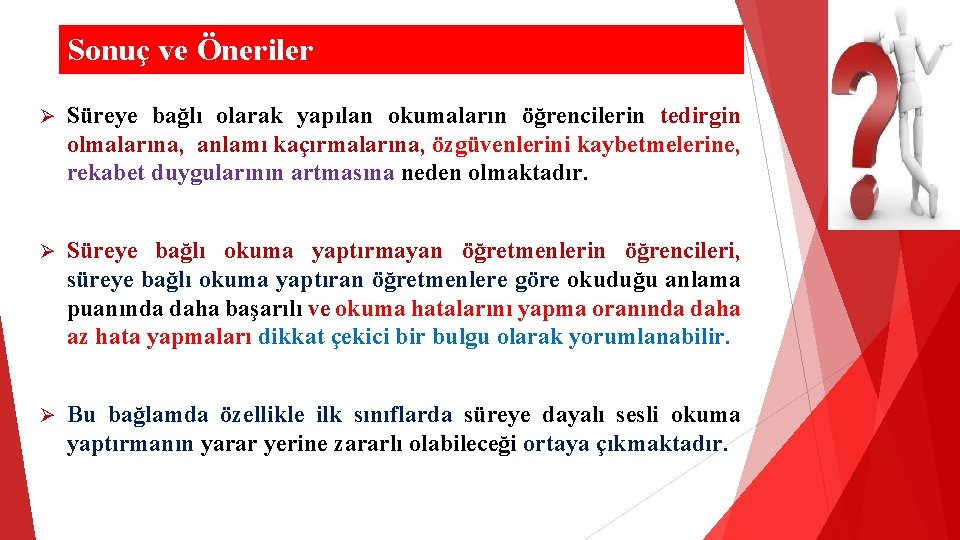 Sonuç ve Öneriler

➢ Süreye bağlı olarak yapılan okumaların öğrencilerin tedirgin olmalarına, anlamı kaçırmalarına, özgüvenlerini kaybetmelerine, rekabet duygularının artmasına neden olmaktadır.

➢ Süreye bağlı okuma yaptırmayan öğretmenlerin öğrencileri, süreye bağlı okuma yaptıran öğretmenlere göre okuduğu anlama puanında daha başarılı ve okuma hatalarını yapma oranında daha az hata yapmaları dikkat çekici bir bulgu olarak yorumlanabilir.

➢ Bu bağlamda özellikle ilk sınıflarda süreye dayalı sesli okuma yaptırmanın yarar yerine zararlı olabileceği ortaya çıkmaktadır.